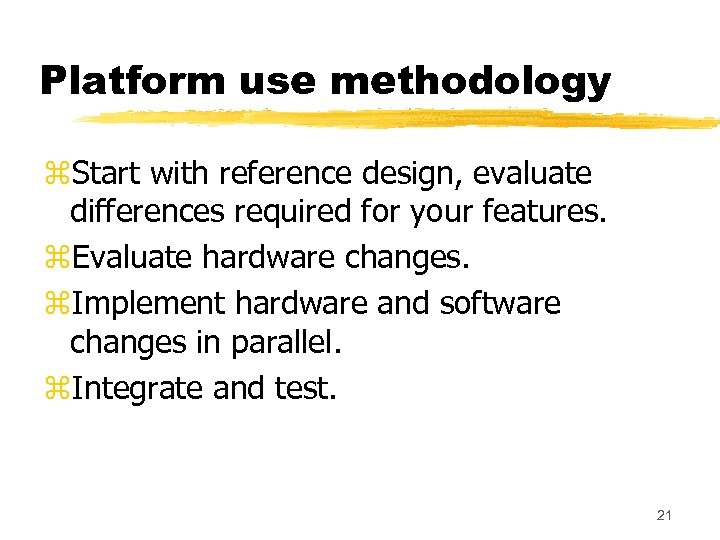 Platform use methodology

⌘Start with reference design, evaluate differences required for your features.

⌘Evaluate hardware changes.

⌘Implement hardware and software changes in parallel.

⌘Integrate and test.

21